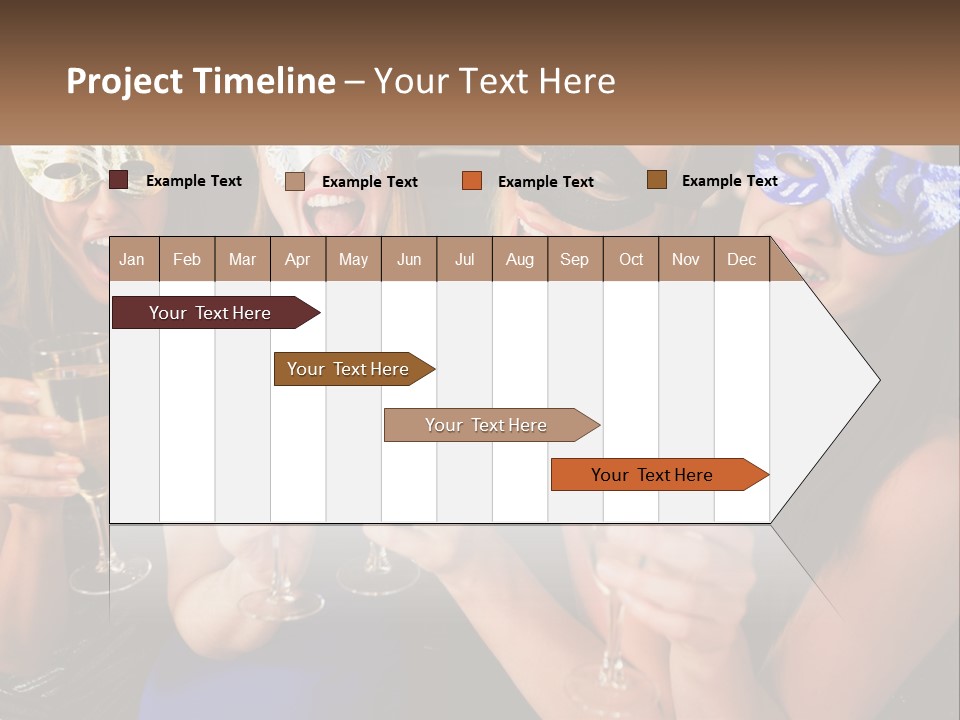 Project Timeline – Your Text Here

Example Text
Example Text
Example Text
Example Text

| Jan | Feb | Mar | Apr | May | Jun | Jul | Aug | Sep | Oct | Nov | Dec |
|---|---|---|---|---|---|---|---|---|---|---|---|

Your Text Here

Your Text Here

Your Text Here

Your Text Here